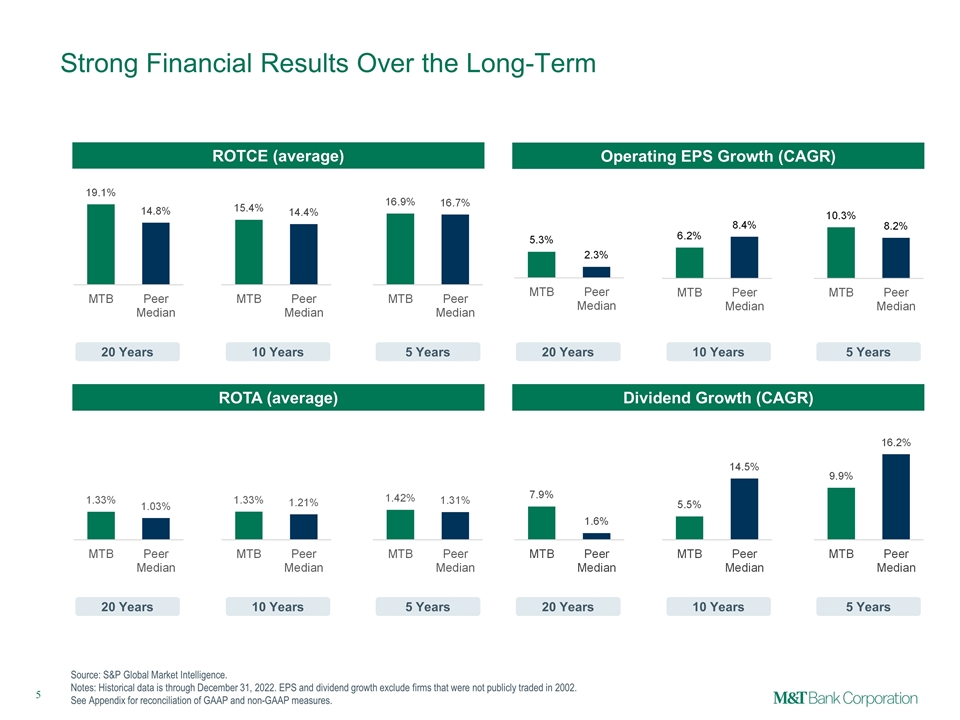 Strong Financial Results Over the Long-Term

ROTCE (average)

19.1% 14.8%
MTB Peer Median
20 Years

15.4% 14.4%
MTB Peer Median
10 Years

16.9% 16.7%
MTB Peer Median
5 Years

Operating EPS Growth (CAGR)

5.3% 2.3%
MTB Peer Median
20 Years

6.2% 8.4%
MTB Peer Median
10 Years

10.3% 8.2%
MTB Peer Median
5 Years

ROTA (average)

1.33% 1.03%
MTB Peer Median
20 Years

1.33% 1.21%
MTB Peer Median
10 Years

1.42% 1.31%
MTB Peer Median
5 Years

Dividend Growth (CAGR)

7.9% 1.6%
MTB Peer Median
20 Years

5.5% 14.5%
MTB Peer Median
10 Years

9.9% 16.2%
MTB Peer Median
5 Years

Source: S&P Global Market Intelligence.
Notes: Historical data is through December 31, 2022. EPS and dividend growth exclude firms that were not publicly traded in 2002.
See Appendix for reconciliation of GAAP and non-GAAP measures.

5

M&T Bank Corporation